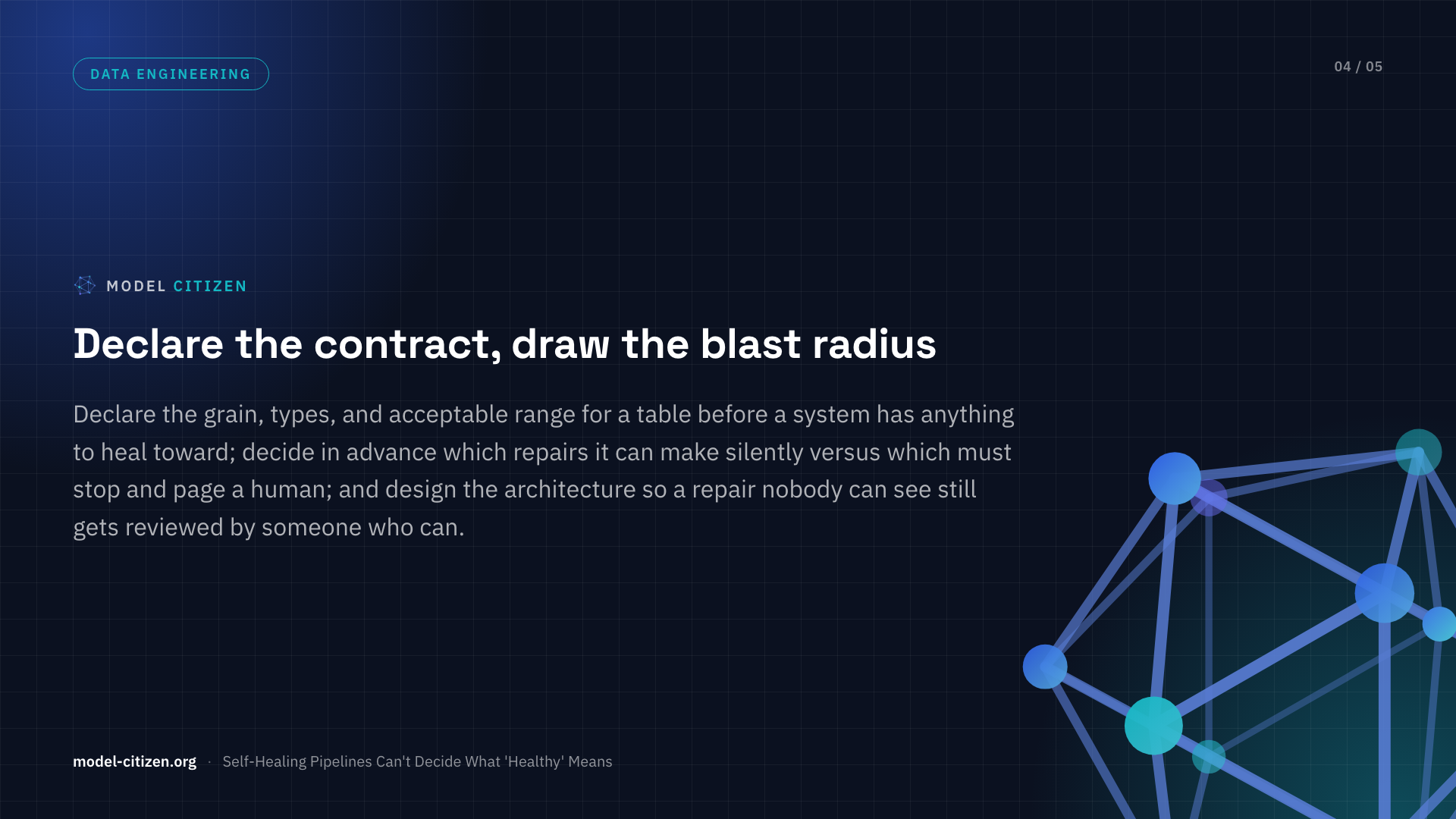 DATA ENGINEERING

04 / 05

MODEL CITIZEN

Declare the contract, draw the blast radius

Declare the grain, types, and acceptable range for a table before a system has anything to heal toward; decide in advance which repairs it can make silently versus which must stop and page a human; and design the architecture so a repair nobody can see still gets reviewed by someone who can.

model-citizen.org · Self-Healing Pipelines Can't Decide What 'Healthy' Means